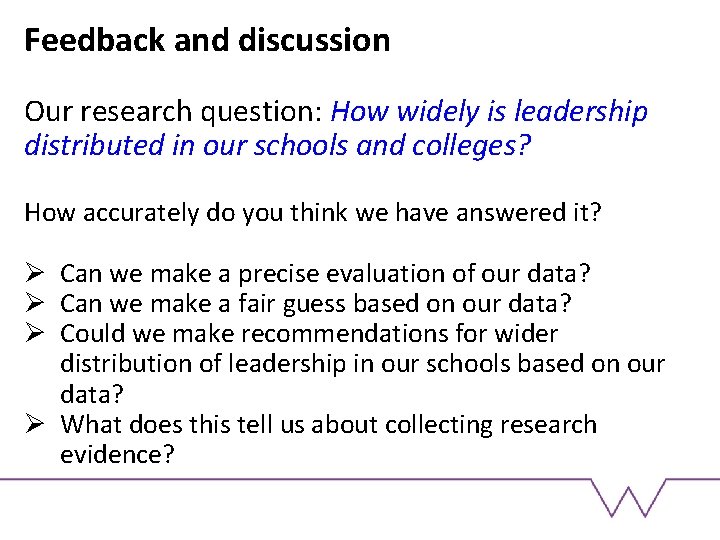 Feedback and discussion

Our research question: How widely is leadership distributed in our schools and colleges?

How accurately do you think we have answered it?

➢ Can we make a precise evaluation of our data?
➢ Can we make a fair guess based on our data?
➢ Could we make recommendations for wider distribution of leadership in our schools based on our data?
➢ What does this tell us about collecting research evidence?